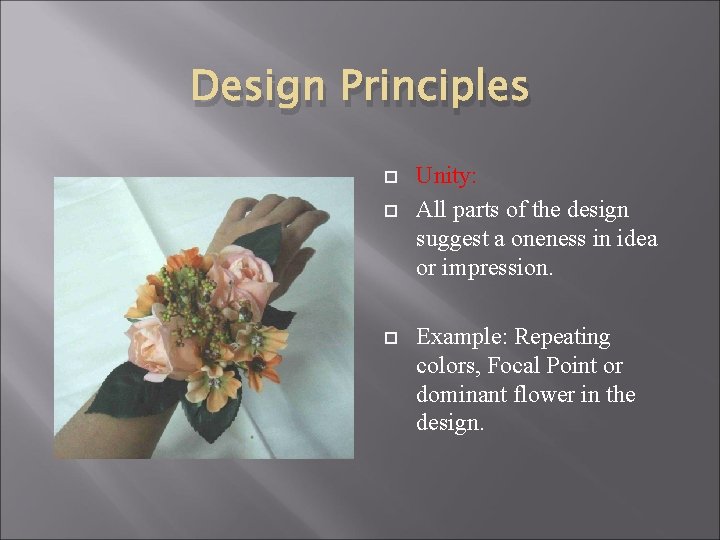 Design Principles

Unity:

All parts of the design suggest a oneness in idea or impression.

Example: Repeating colors, Focal Point or dominant flower in the design.